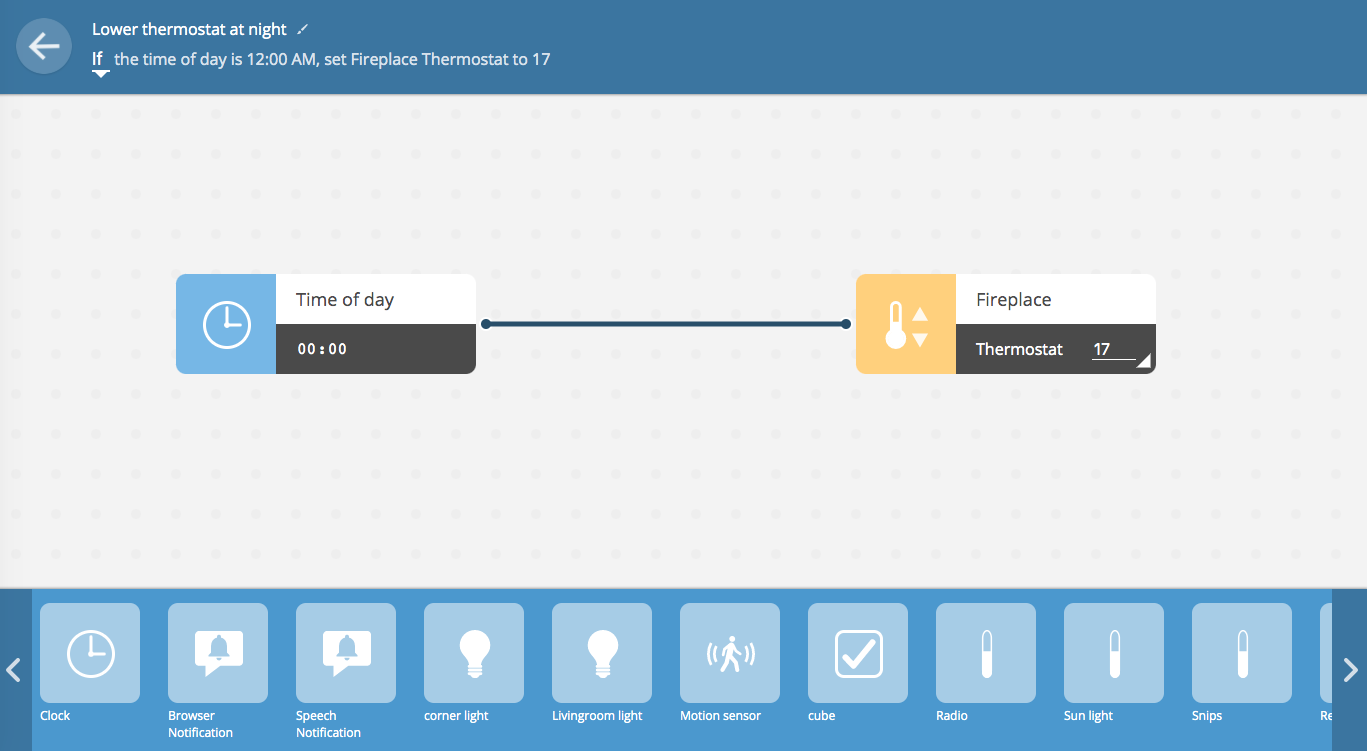 Lower thermostat at night

If the time of day is 12:00 AM, set Fireplace Thermostat to 17

Time of day

00:00

Fireplace

Thermostat 17

Clock

Browser Notification

Speech Notification

corner light

Livingroom light

Motion sensor

cube

Radio

Sun light

Snips

Re